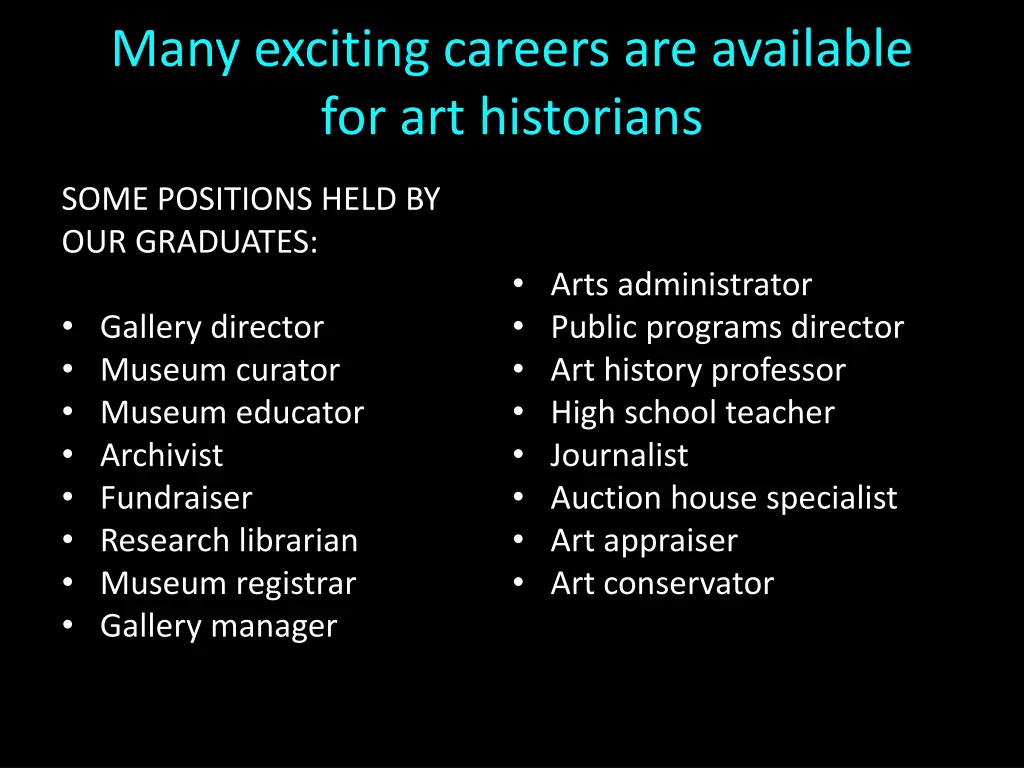 Many exciting careers are available for art historians

SOME POSITIONS HELD BY OUR GRADUATES:

• Gallery director
• Museum curator
• Museum educator
• Archivist
• Fundraiser
• Research librarian
• Museum registrar
• Gallery manager

• Arts administrator
• Public programs director
• Art history professor
• High school teacher
• Journalist
• Auction house specialist
• Art appraiser
• Art conservator